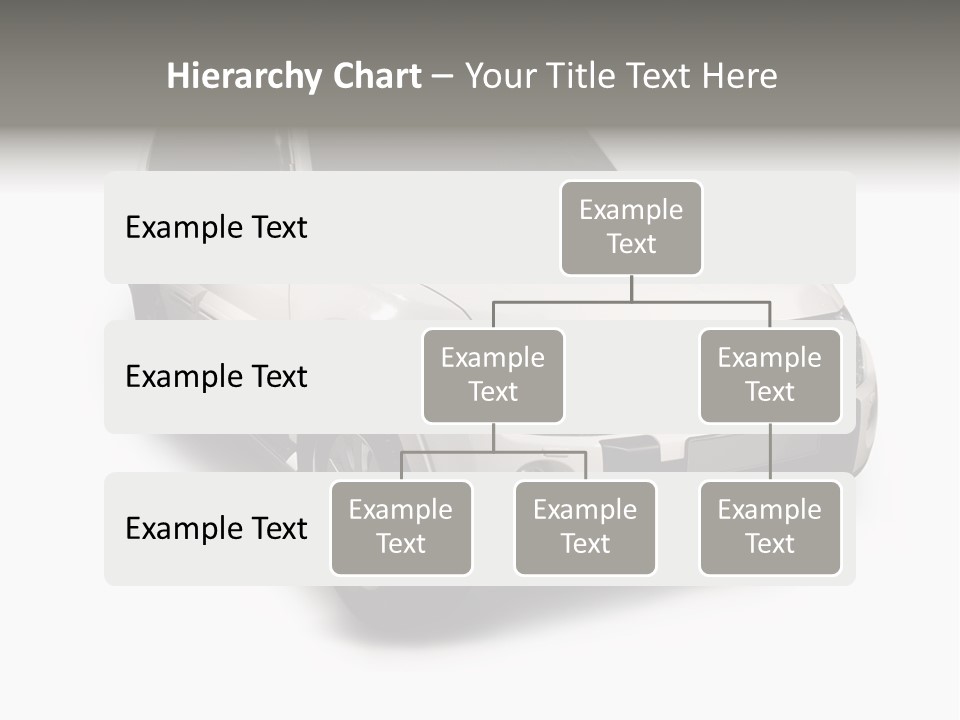 Hierarchy Chart – Your Title Text Here

Example Text

Example Text

Example Text

Example Text

Example Text

Example Text

Example Text

Example Text

Example Text